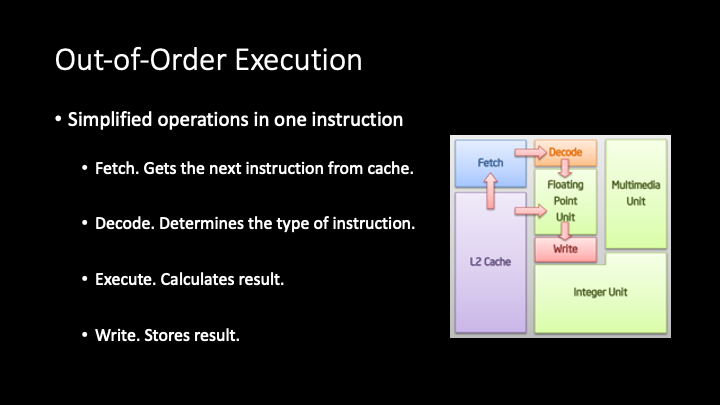 Out-of-Order Execution

• Simplified operations in one instruction

• Fetch. Gets the next instruction from cache.

• Decode. Determines the type of instruction.

• Execute. Calculates result.

• Write. Stores result.

Fetch
Decode
Floating Point Unit
Multimedia Unit
Write
L2 Cache
Integer Unit